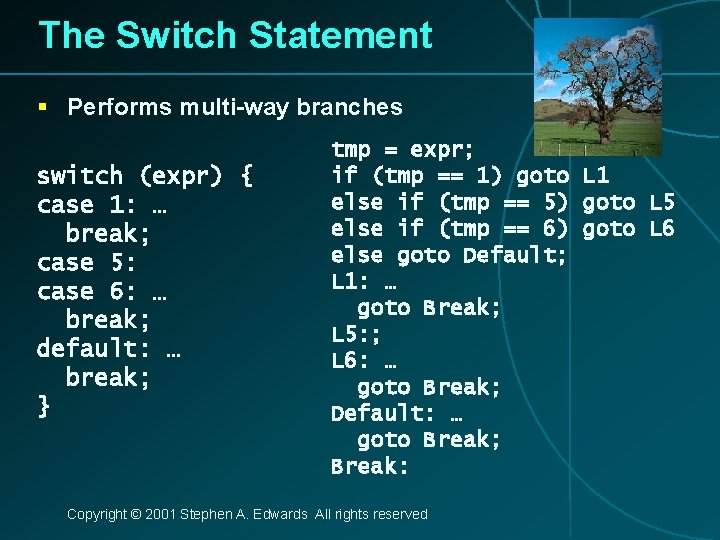 The Switch Statement

▪ Performs multi-way branches

switch (expr) {
case 1: …
  break;
case 5:
case 6: …
  break;
default: …
  break;
}

tmp = expr;
if (tmp == 1) goto L1
else if (tmp == 5) goto L5
else if (tmp == 6) goto L6
else goto Default;
L1: …
  goto Break;
L5:;
L6: …
  goto Break;
Default: …
  goto Break;
Break:

Copyright © 2001 Stephen A. Edwards All rights reserved